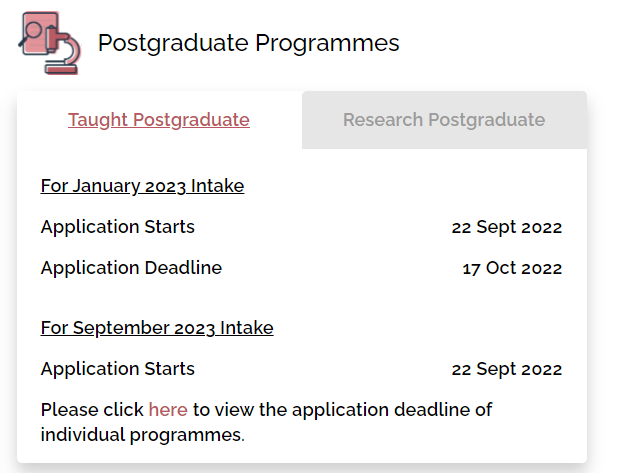 Postgraduate Programmes

Taught Postgraduate

Research Postgraduate

For January 2023 Intake

Application Starts 22 Sept 2022

Application Deadline 17 Oct 2022

For September 2023 Intake

Application Starts 22 Sept 2022

Please click here to view the application deadline of individual programmes.